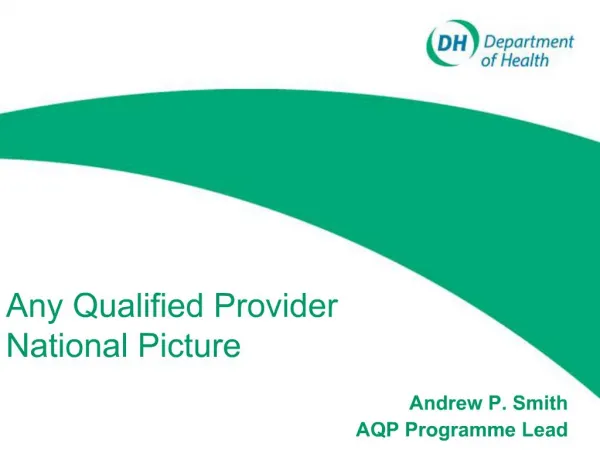 DH Department of Health

Any Qualified Provider
National Picture

Andrew P. Smith
AQP Programme Lead